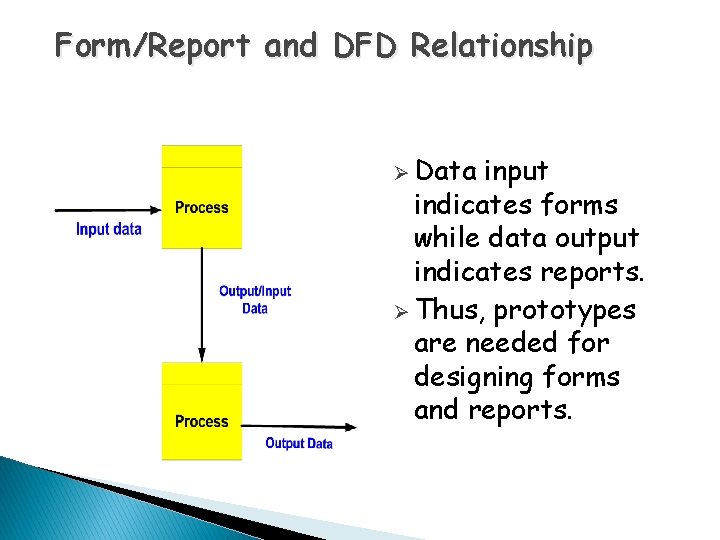 Form/Report and DFD Relationship

Process

Input data

Output/Input Data

Process

Output Data

➢ Data input indicates forms while data output indicates reports.

➢ Thus, prototypes are needed for designing forms and reports.